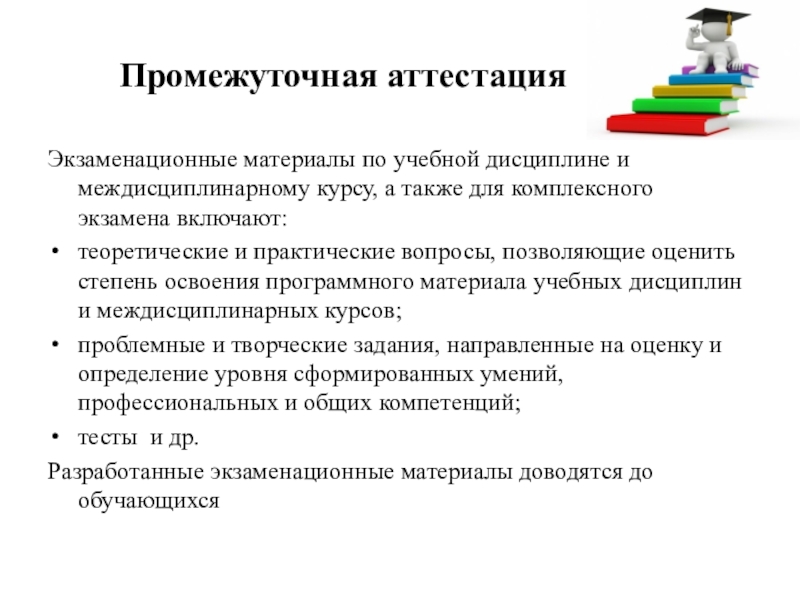 Промежуточная аттестация

Экзаменационные материалы по учебной дисциплине и междисциплинарному курсу, а также для комплексного экзамена включают:

• теоретические и практические вопросы, позволяющие оценить степень освоения программного материала учебных дисциплин и междисциплинарных курсов;

• проблемные и творческие задания, направленные на оценку и определение уровня сформированных умений, профессиональных и общих компетенций;

• тесты и др.

Разработанные экзаменационные материалы доводятся до обучающихся